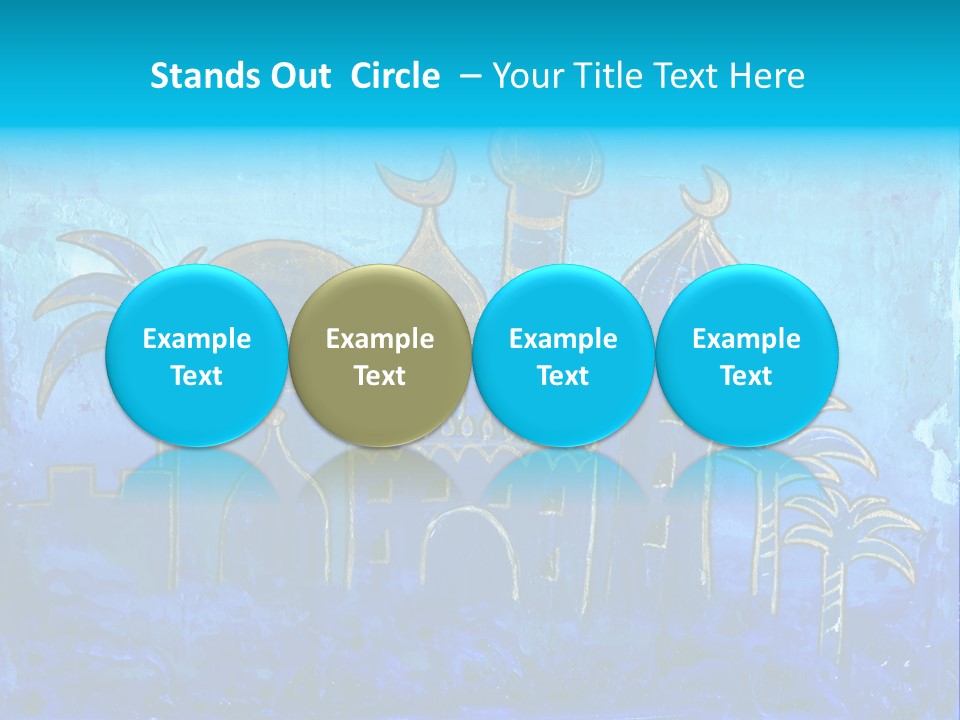 Stands Out Circle – Your Title Text Here

Example Text

Example Text

Example Text

Example Text